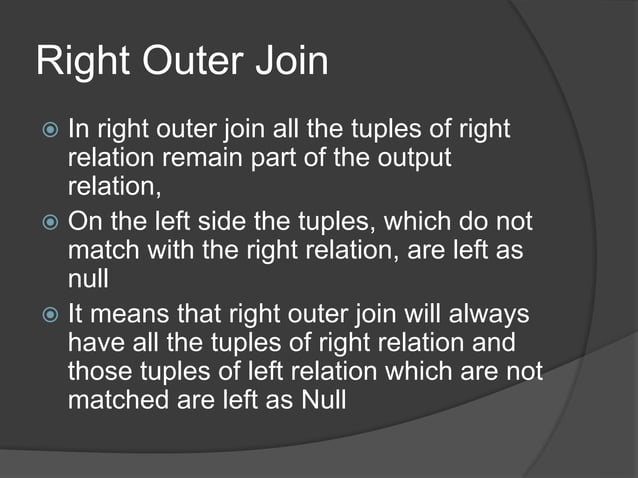 Right Outer Join

In right outer join all the tuples of right relation remain part of the output relation,

On the left side the tuples, which do not match with the right relation, are left as null

It means that right outer join will always have all the tuples of right relation and those tuples of left relation which are not matched are left as Null